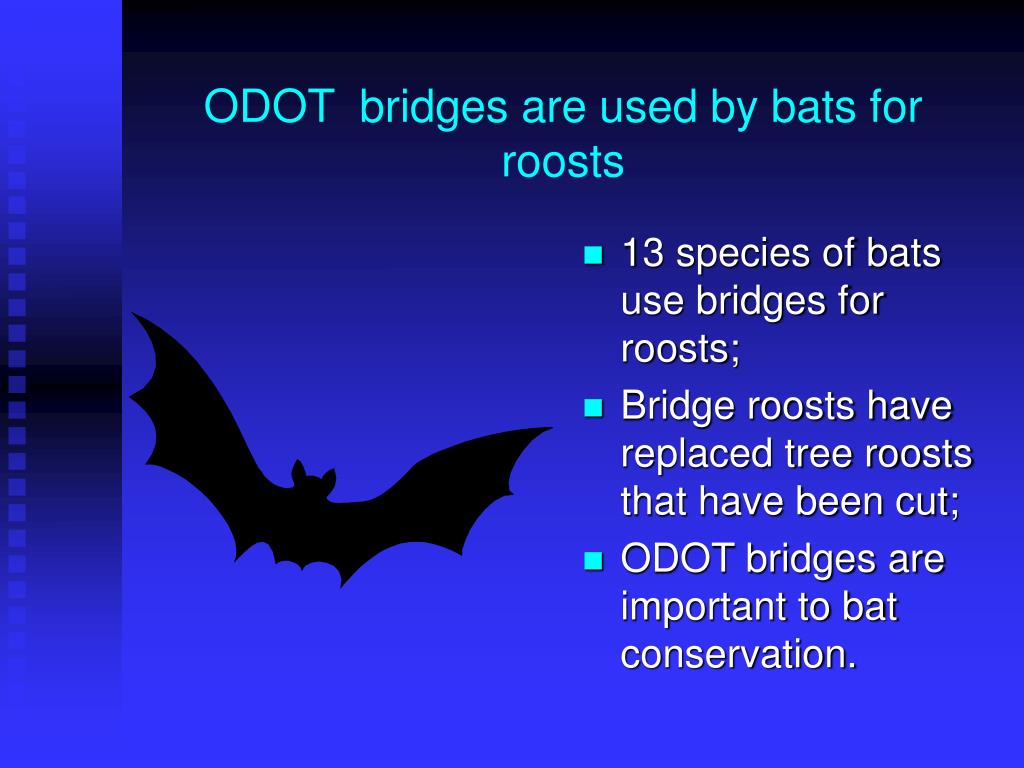 ODOT  bridges are used by bats for roosts

- 13 species of bats use bridges for roosts;
- Bridge roosts have replaced tree roosts that have been cut;
- ODOT bridges are important to bat conservation.